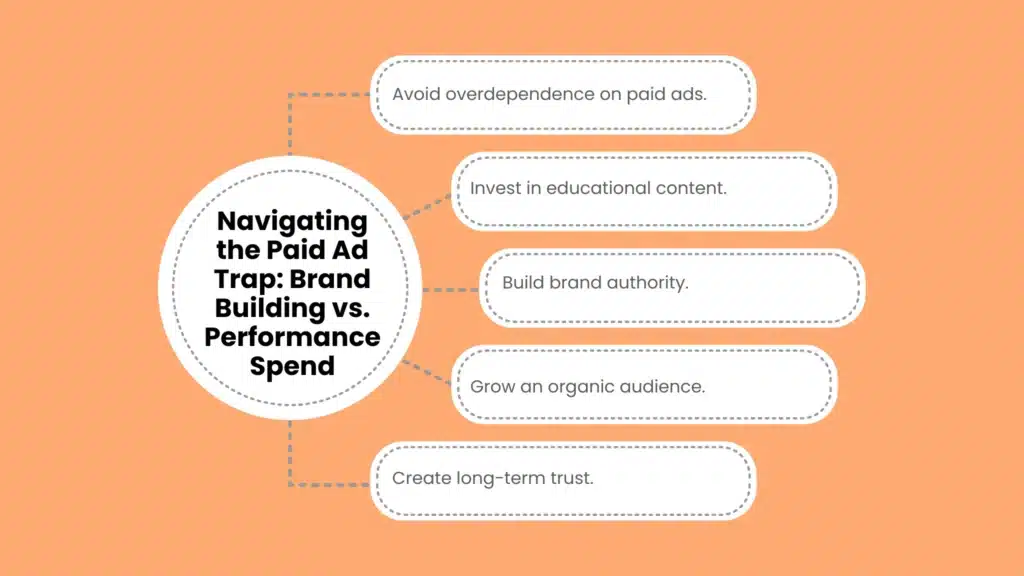 Navigating the Paid Ad Trap: Brand Building vs. Performance Spend

Avoid overdependence on paid ads.

Invest in educational content.

Build brand authority.

Grow an organic audience.

Create long-term trust.